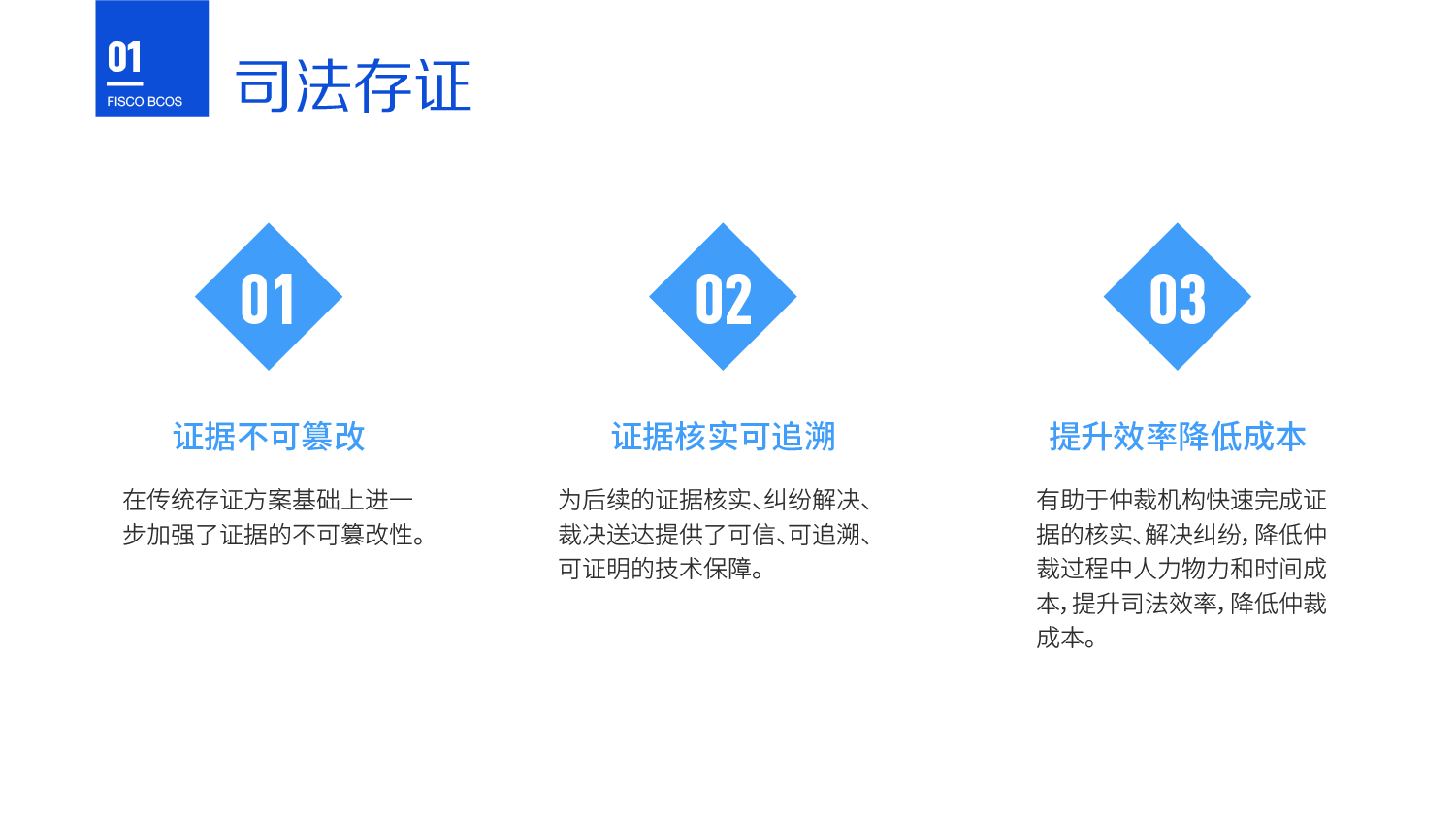 01
FISCO BCOS

司法存证

01

证据不可篡改

在传统存证方案基础上进一步加强了证据的不可篡改性。

02

证据核实可追溯

为后续的证据核实、纠纷解决、裁决送达提供了可信、可追溯、可证明的技术保障。

03

提升效率降低成本

有助于仲裁机构快速完成证据的核实、解决纠纷，降低仲裁过程中人力物力和时间成本，提升司法效率，降低仲裁成本。